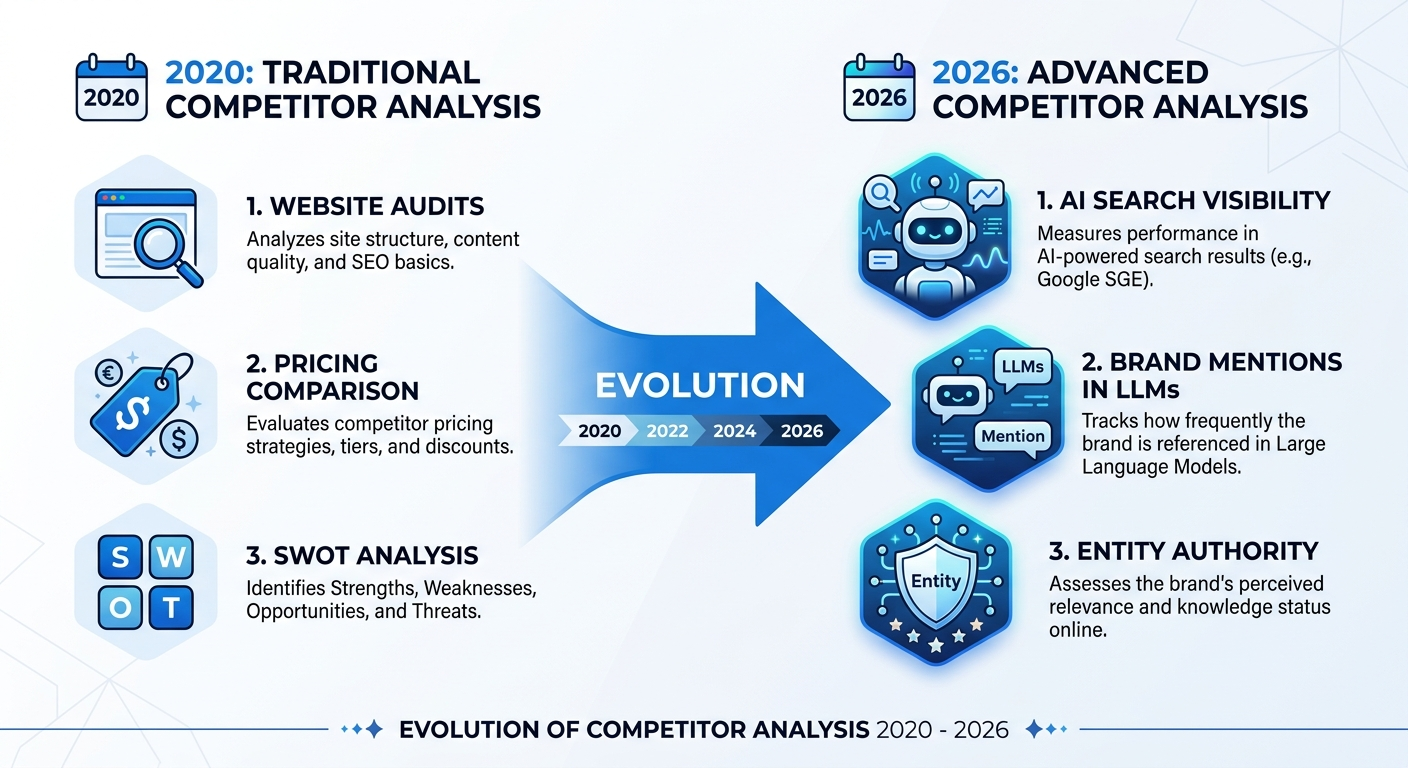 2020 2020: TRADITIONAL COMPETITOR ANALYSIS

1. WEBSITE AUDITS
Analyzes site structure, content quality, and SEO basics.

€ $ $
2. PRICING COMPARISON
Evaluates competitor pricing strategies, tiers, and discounts.

S W O T
3. SWOT ANALYSIS
Identifies Strengths, Weaknesses, Opportunities, and Threats.

EVOLUTION
2020 2022 2024 2026

2026 2026: ADVANCED COMPETITOR ANALYSIS

1. AI SEARCH VISIBILITY
Measures performance in AI-powered search results (e.g., Google SGE).

LLMs Mention
2. BRAND MENTIONS IN LLMs
Tracks how frequently the brand is referenced in Large Language Models.

Entity
3. ENTITY AUTHORITY
Assesses the brand's perceived relevance and knowledge status online.

EVOLUTION OF COMPETITOR ANALYSIS 2020 - 2026